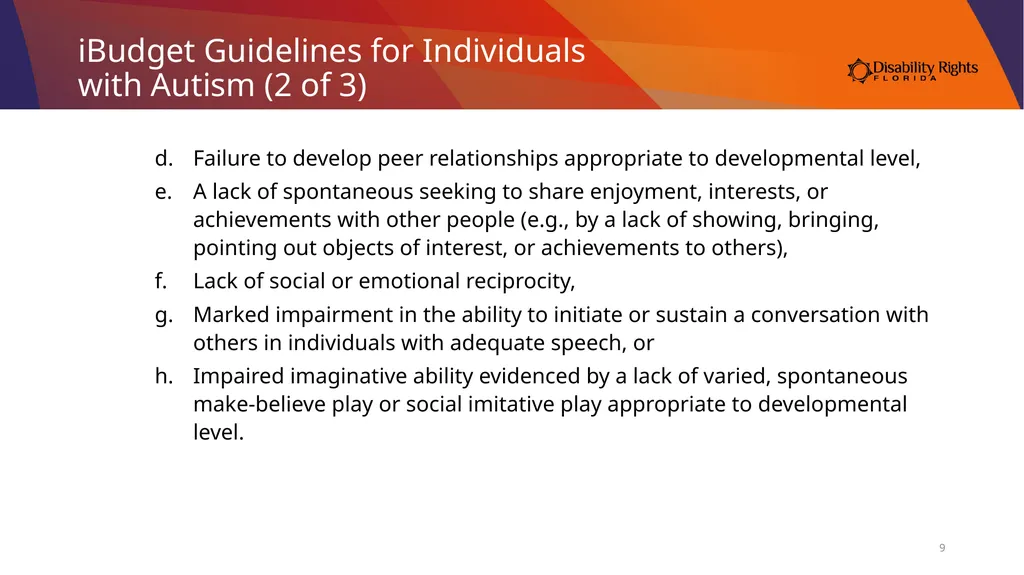 iBudget Guidelines for Individuals with Autism (2 of 3)

Disability Rights FLORIDA

d. Failure to develop peer relationships appropriate to developmental level,

e. A lack of spontaneous seeking to share enjoyment, interests, or achievements with other people (e.g., by a lack of showing, bringing, pointing out objects of interest, or achievements to others),

f. Lack of social or emotional reciprocity,

g. Marked impairment in the ability to initiate or sustain a conversation with others in individuals with adequate speech, or

h. Impaired imaginative ability evidenced by a lack of varied, spontaneous make-believe play or social imitative play appropriate to developmental level.

9